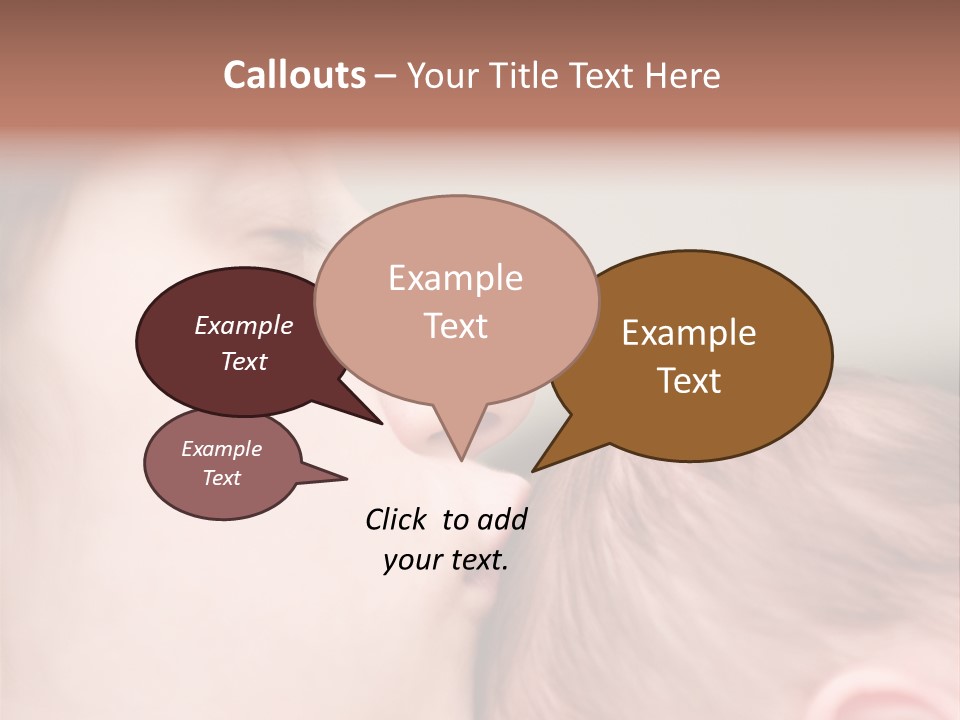 Callouts – Your Title Text Here

Example Text

Example Text

Example Text

Example Text

Click to add your text.